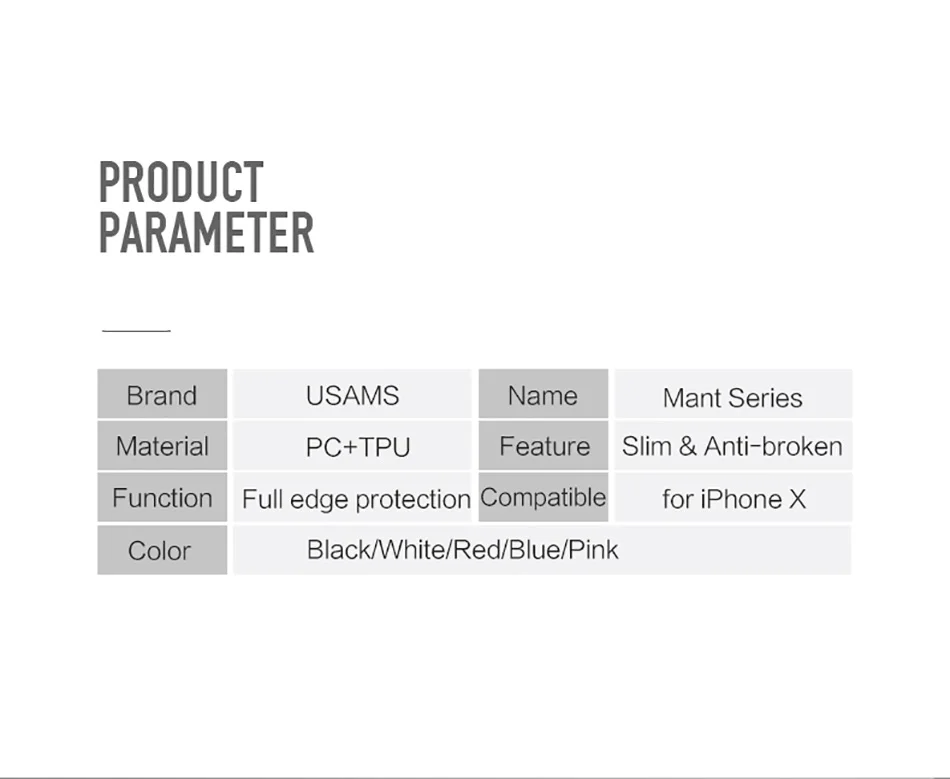 PRODUCT PARAMETER

| Brand | USAMS | Name | Mant Series |
|---|---|---|---|
| Material | PC+TPU | Feature | Slim & Anti-broken |
| Function | Full edge protection | Compatible | for iPhone X |
| Color | Black/White/Red/Blue/Pink | | |